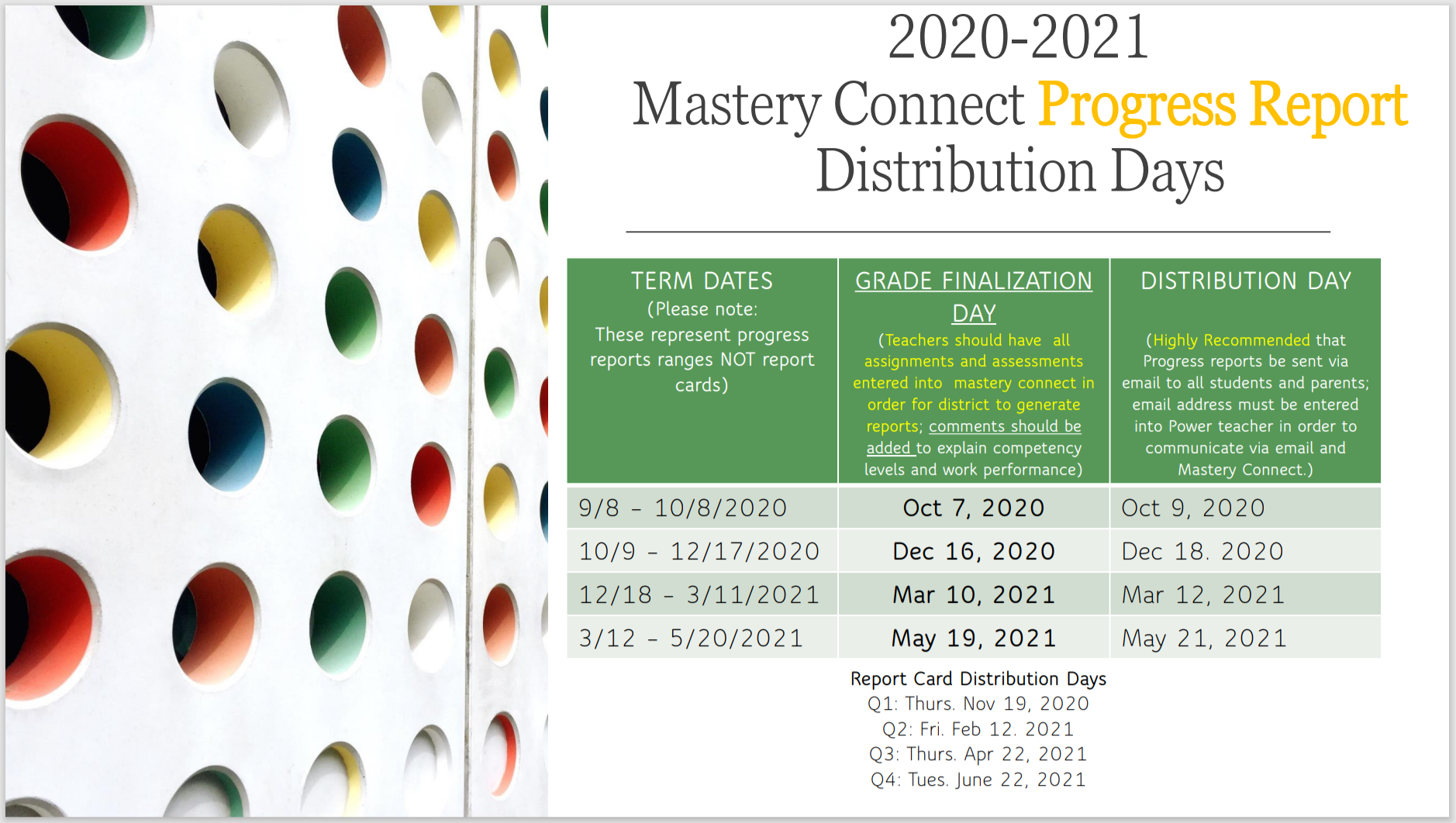 2020-2021
Mastery Connect Progress Report Distribution Days

| TERM DATES (Please note: These represent progress reports ranges NOT report cards) | GRADE FINALIZATION DAY (Teachers should have all assignments and assessments entered into mastery connect in order for district to generate reports; comments should be added to explain competency levels and work performance) | DISTRIBUTION DAY (Highly Recommended that Progress reports be sent via email to all students and parents; email address must be entered into Power teacher in order to communicate via email and Mastery Connect.) |
|---|---|---|
| 9/8 - 10/8/2020 | Oct 7, 2020 | Oct 9, 2020 |
| 10/9 - 12/17/2020 | Dec 16, 2020 | Dec 18. 2020 |
| 12/18 - 3/11/2021 | Mar 10, 2021 | Mar 12, 2021 |
| 3/12 - 5/20/2021 | May 19, 2021 | May 21, 2021 |

Report Card Distribution Days
Q1: Thurs. Nov 19, 2020
Q2: Fri. Feb 12. 2021
Q3: Thurs. Apr 22, 2021
Q4: Tues. June 22, 2021